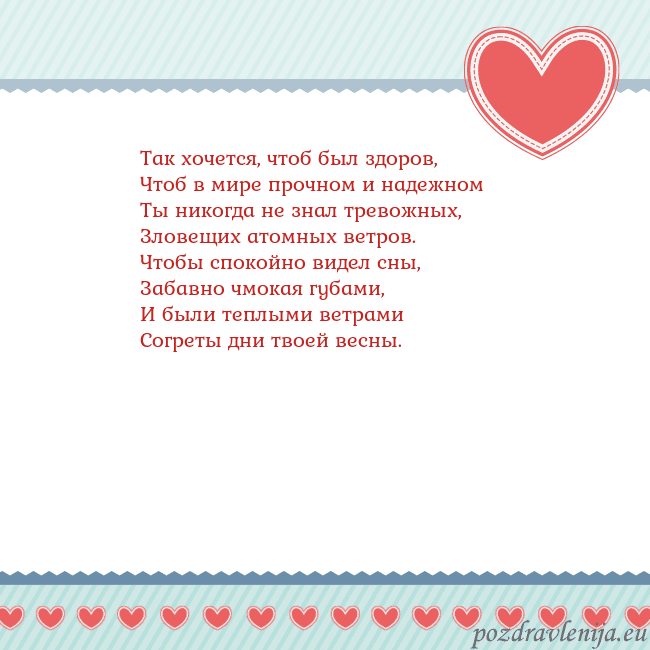 Так хочется, чтоб был здоров,
Чтоб в мире прочном и надежном
Ты никогда не знал тревожных,
Зловещих атомных ветров.
Чтобы спокойно видел сны,
Забавно чмокая губами,
И были теплыми ветрами
Согреты дни твоей весны.

pozdravlenija.eu